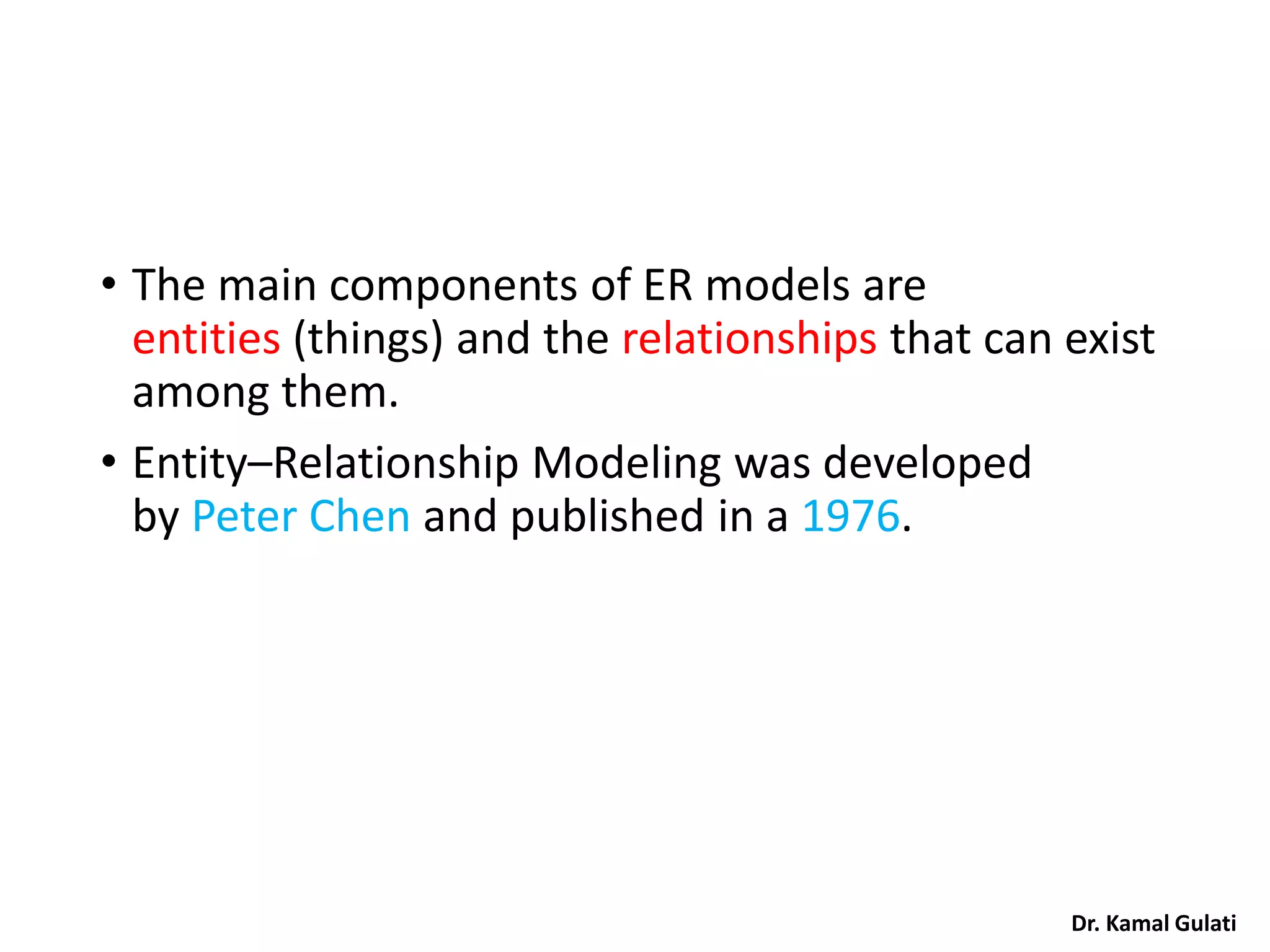 • The main components of ER models are entities (things) and the relationships that can exist among them.

• Entity–Relationship Modeling was developed by Peter Chen and published in a 1976.

Dr. Kamal Gulati